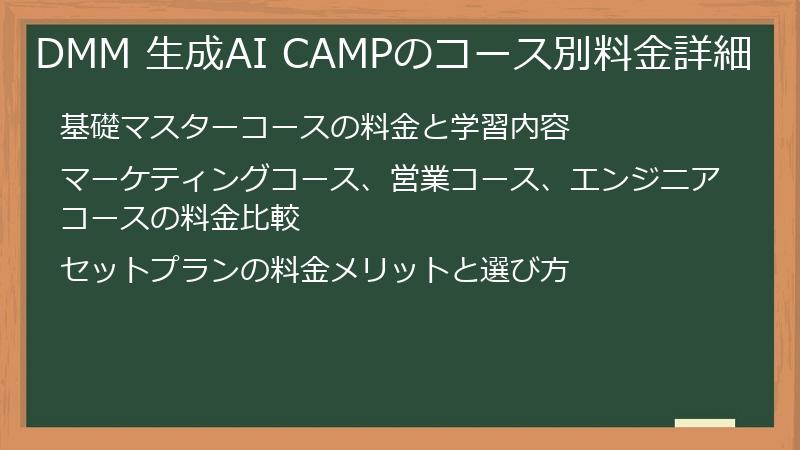 DMM 生成AI CAMPのコース別料金詳細

基礎マスターコースの料金と学習内容

マーケティングコース、営業コース、エンジニアコースの料金比較

セットプランの料金メリットと選び方